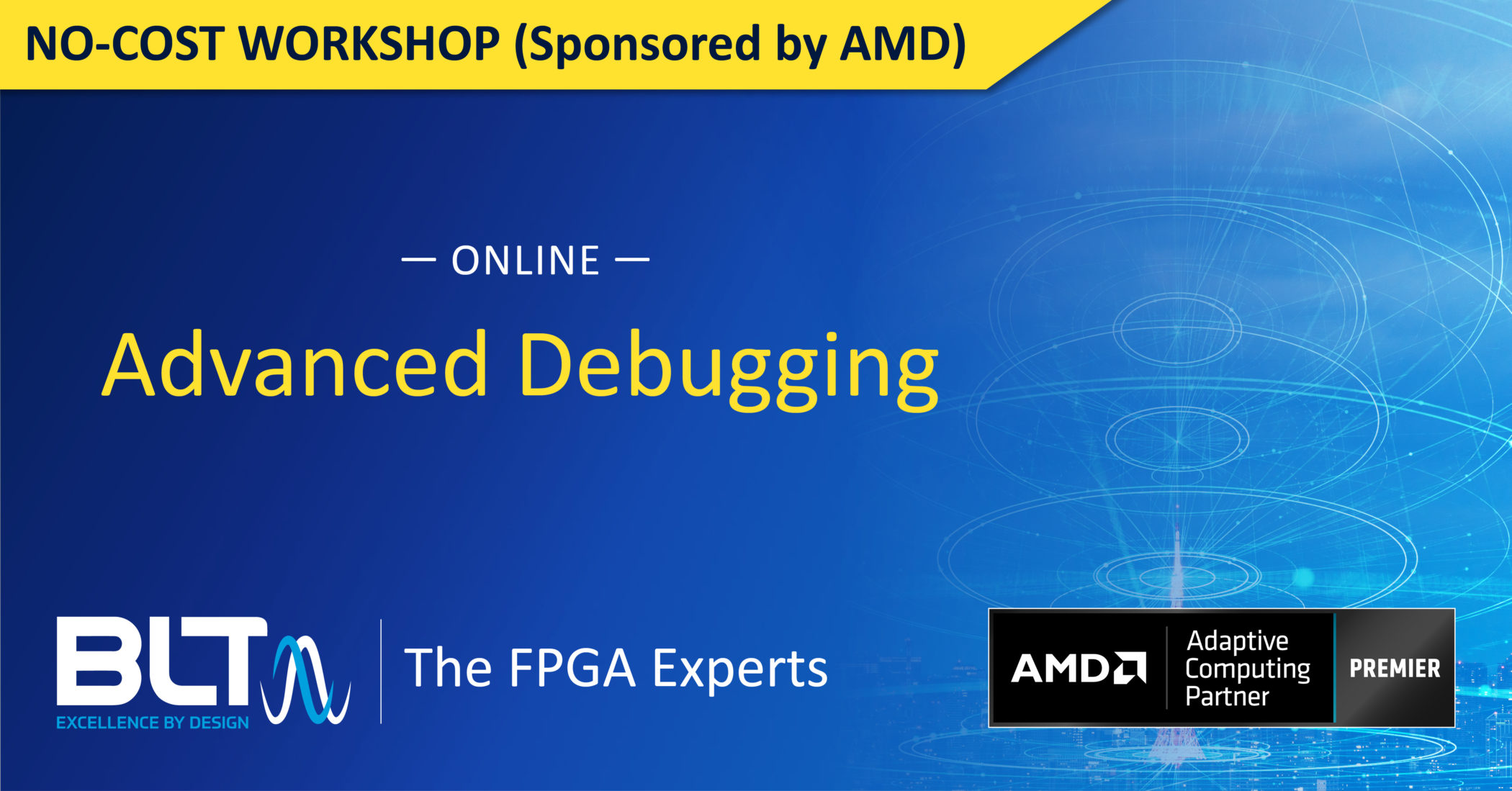 NO-COST WORKSHOP (Sponsored by AMD)

— ONLINE —

Advanced Debugging

BLT
EXCELLENCE BY DESIGN

The FPGA Experts

AMD
Adaptive Computing Partner
PREMIER